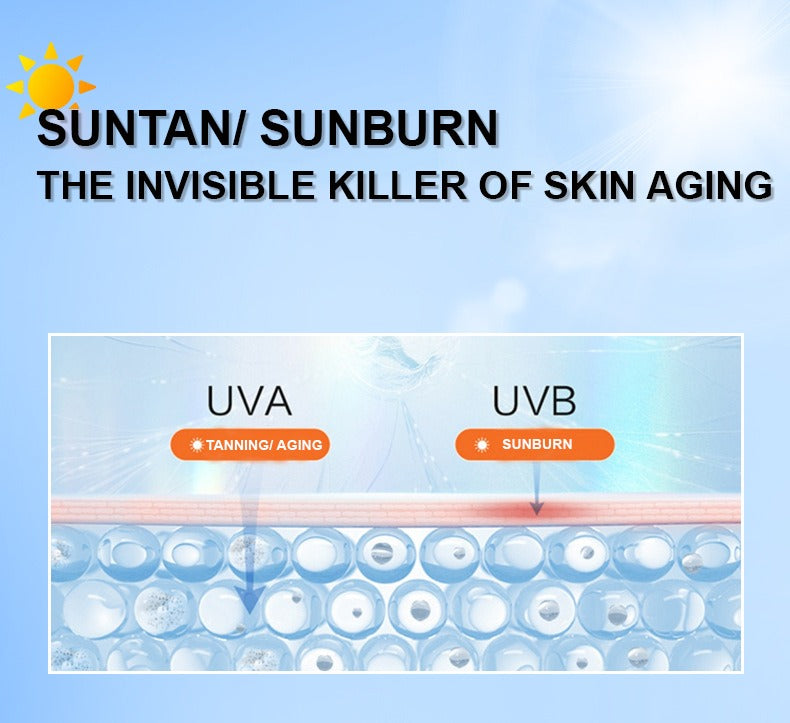 SUNTAN/ SUNBURN
THE INVISIBLE KILLER OF SKIN AGING

UVA
TANNING/ AGING

UVB
SUNBURN